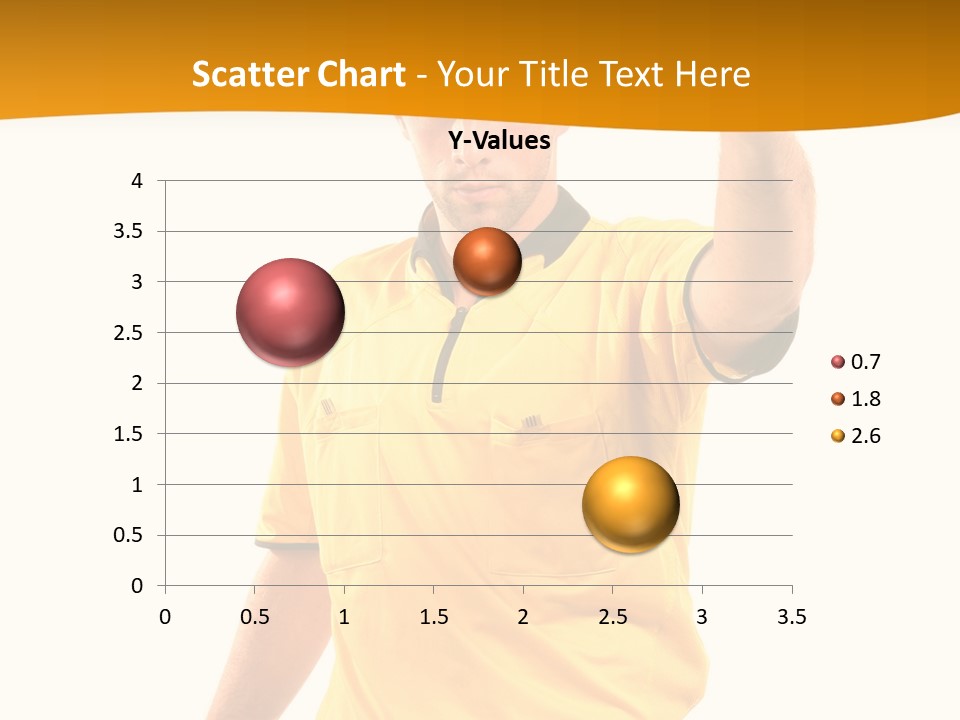 Scatter Chart - Your Title Text Here

Y-Values

4
3.5
3
2.5
2
1.5
1
0.5
0

0 0.5 1 1.5 2 2.5 3 3.5

0.7
1.8
2.6